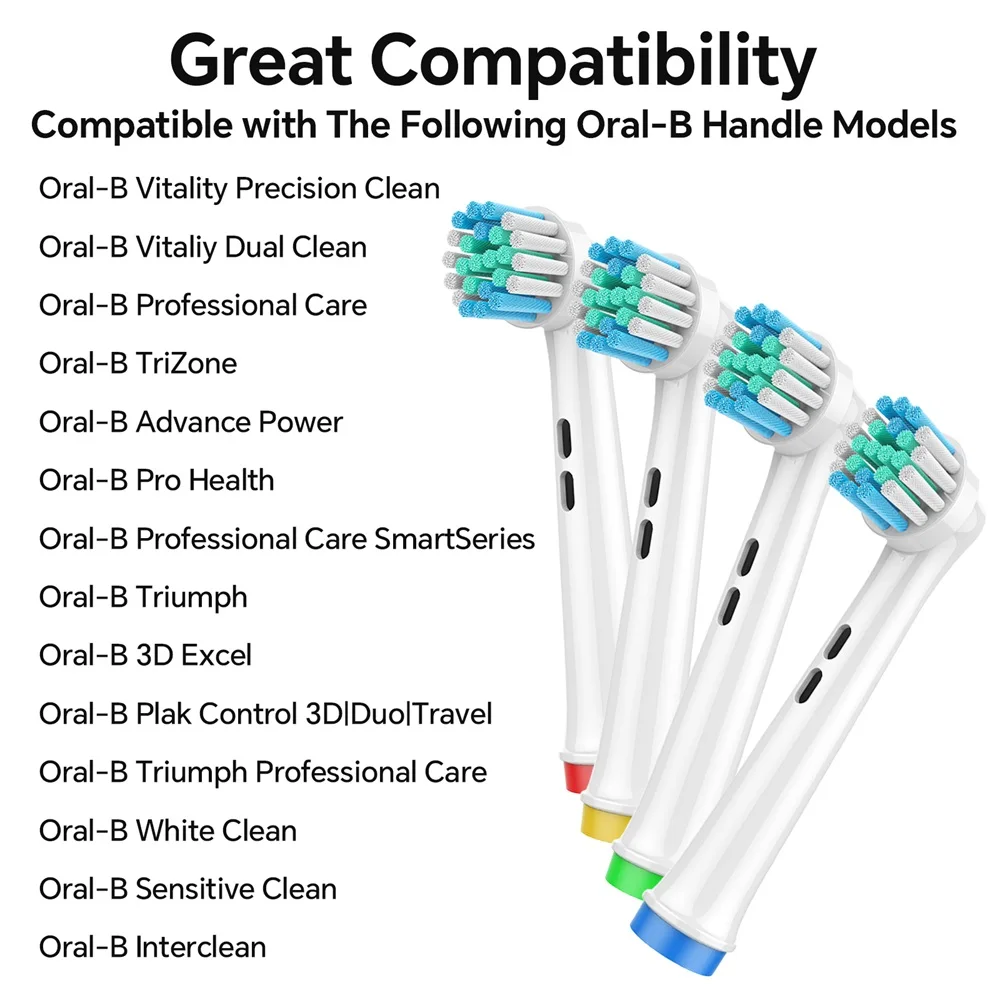 Great Compatibility
Compatible with The Following Oral-B Handle Models

Oral-B Vitality Precision Clean
Oral-B Vitaliy Dual Clean
Oral-B Professional Care
Oral-B TriZone
Oral-B Advance Power
Oral-B Pro Health
Oral-B Professional Care SmartSeries
Oral-B Triumph
Oral-B 3D Excel
Oral-B Plak Control 3D|Duo|Travel
Oral-B Triumph Professional Care
Oral-B White Clean
Oral-B Sensitive Clean
Oral-B Interclean